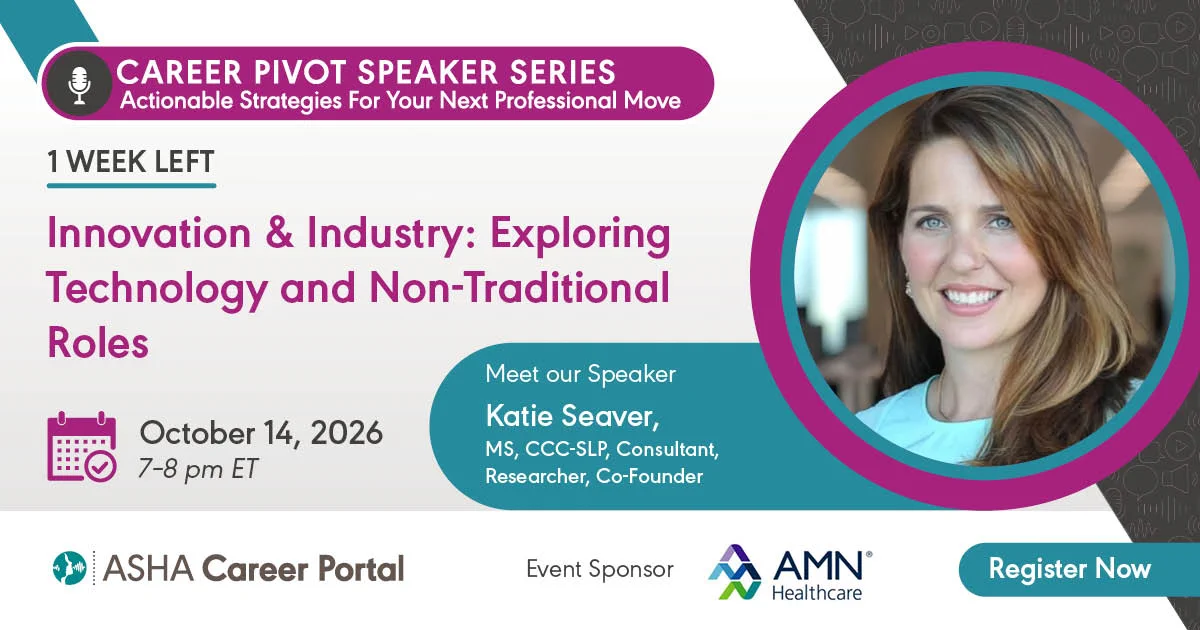 CAREER PIVOT SPEAKER SERIES
Actionable Strategies For Your Next Professional Move

1 WEEK LEFT

Innovation & Industry: Exploring Technology and Non-Traditional Roles

October 14, 2026
7-8 pm ET

Meet our Speaker
Katie Seaver,
MS, CCC-SLP, Consultant, Researcher, Co-Founder

ASHA Career Portal

Event Sponsor

AMN®
Healthcare

Register Now